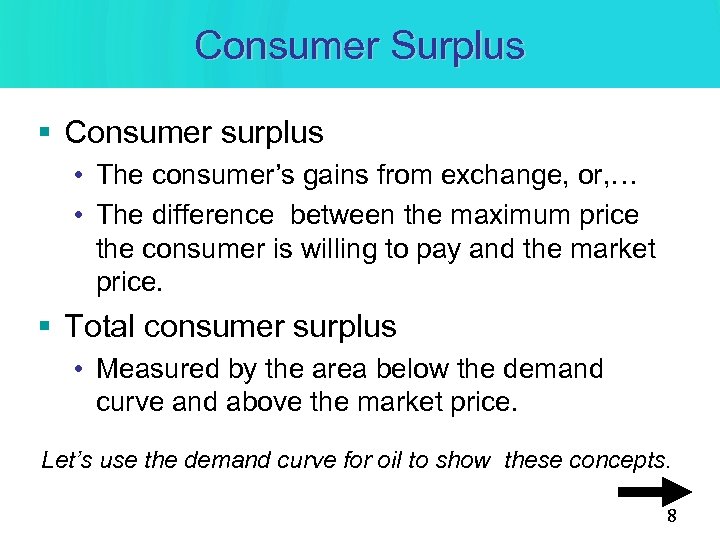 Consumer Surplus

▪ Consumer surplus

• The consumer's gains from exchange, or,…

• The difference between the maximum price the consumer is willing to pay and the market price.

▪ Total consumer surplus

• Measured by the area below the demand curve and above the market price.

Let's use the demand curve for oil to show these concepts.

8